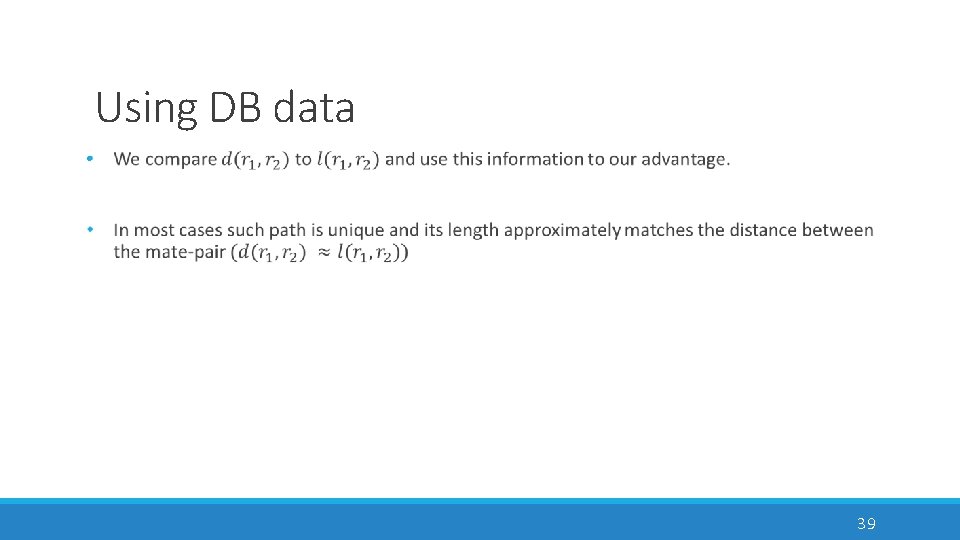 Using DB data

• We compare $d(r_1, r_2)$ to $l(r_1, r_2)$ and use this information to our advantage.

• In most cases such path is unique and its length approximately matches the distance between the mate-pair ($d(r_1, r_2) \approx l(r_1, r_2)$)

39